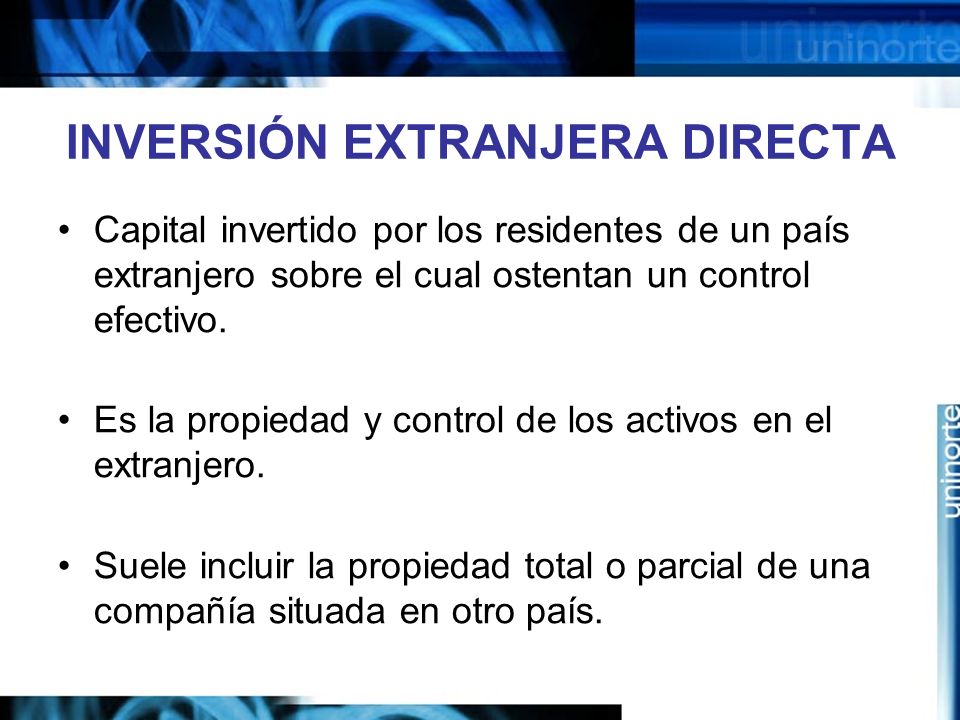 uninorte

INVERSIÓN EXTRANJERA DIRECTA

• Capital invertido por los residentes de un país extranjero sobre el cual ostentan un control efectivo.

• Es la propiedad y control de los activos en el extranjero.

• Suele incluir la propiedad total o parcial de una compañía situada en otro país.

uninorte